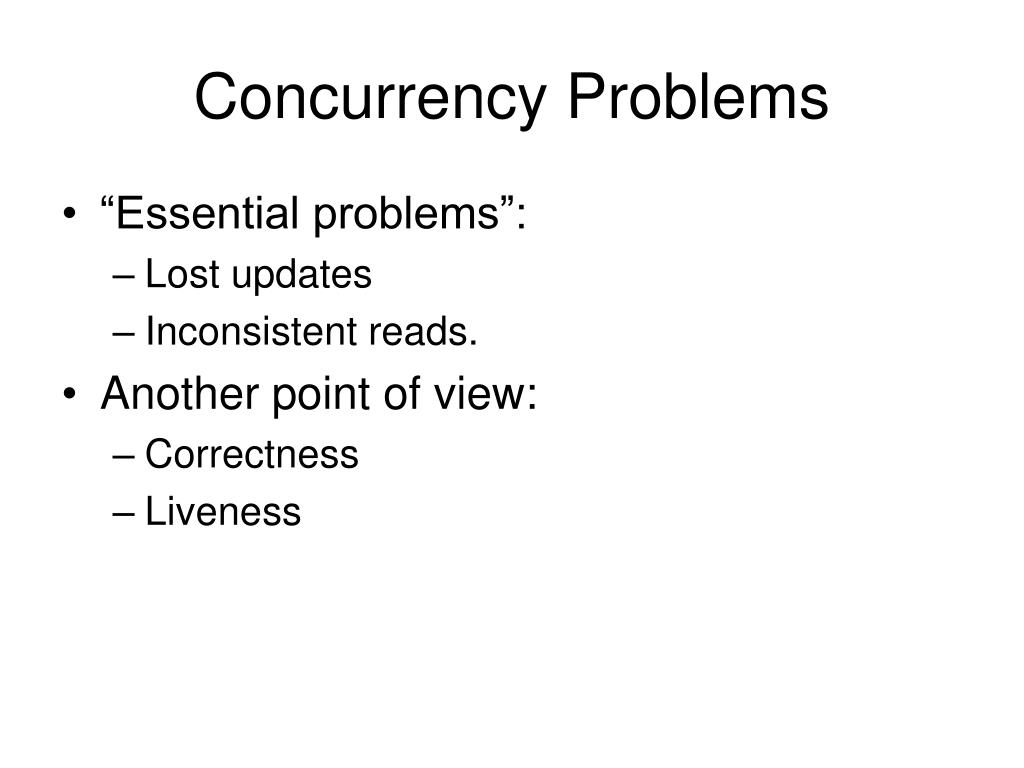 Concurrency Problems

• “Essential problems”:
– Lost updates
– Inconsistent reads.
• Another point of view:
– Correctness
– Liveness